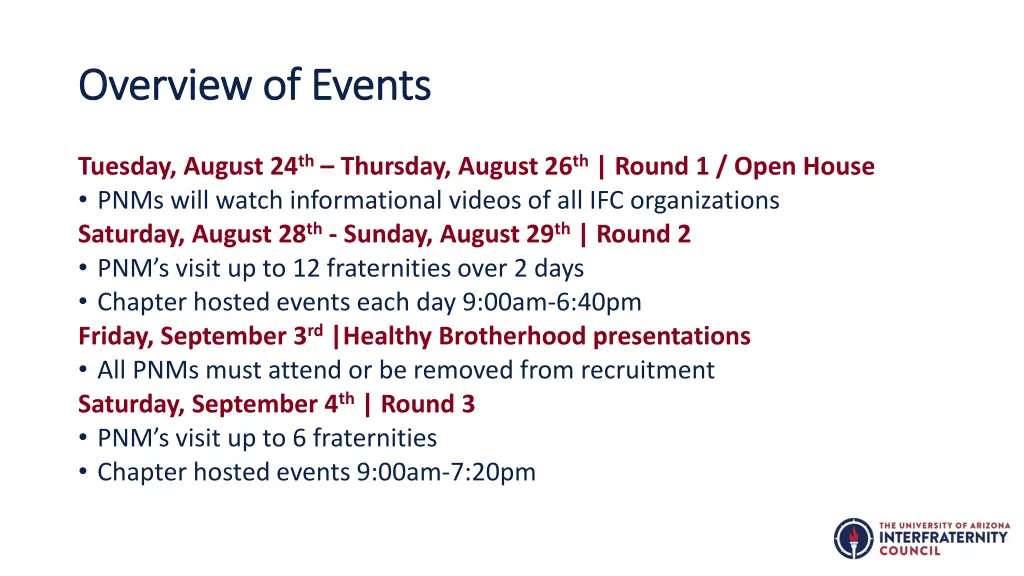 Overview of Events

Tuesday, August 24th – Thursday, August 26th | Round 1 / Open House
• PNMs will watch informational videos of all IFC organizations
Saturday, August 28th - Sunday, August 29th | Round 2
• PNM's visit up to 12 fraternities over 2 days
• Chapter hosted events each day 9:00am-6:40pm
Friday, September 3rd |Healthy Brotherhood presentations
• All PNMs must attend or be removed from recruitment
Saturday, September 4th | Round 3
• PNM's visit up to 6 fraternities
• Chapter hosted events 9:00am-7:20pm

THE UNIVERSITY OF ARIZONA
INTERFRATERNITY
COUNCIL